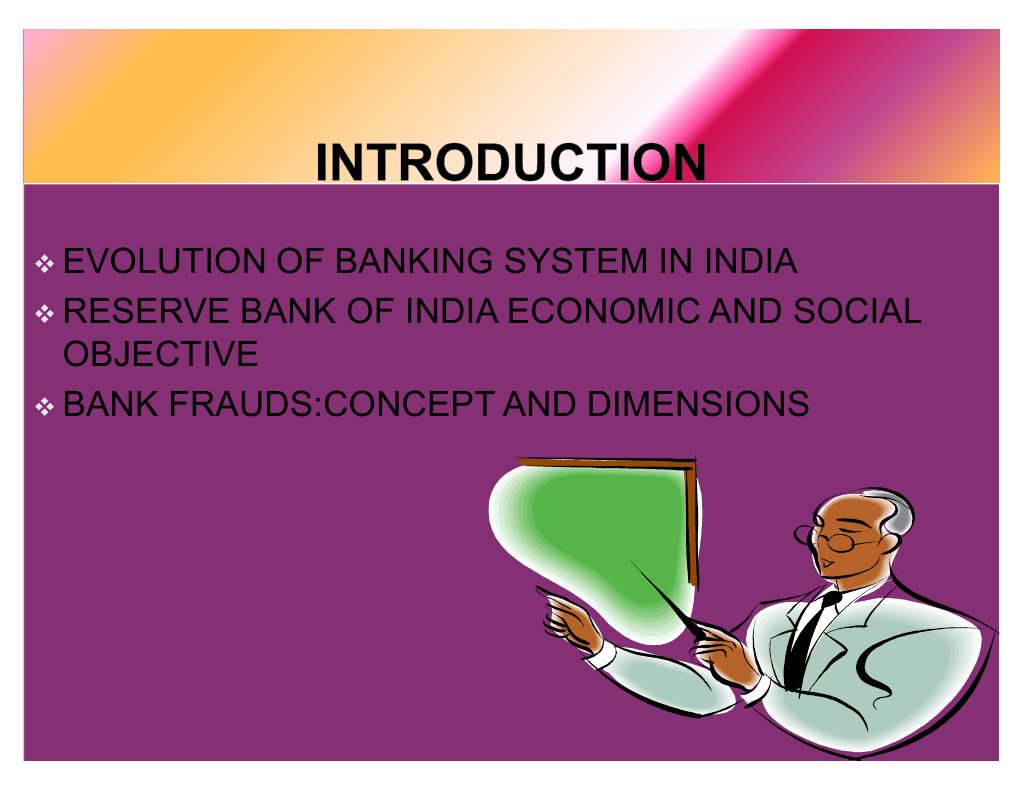 INTRODUCTION

❖ EVOLUTION OF BANKING SYSTEM IN INDIA
❖ RESERVE BANK OF INDIA ECONOMIC AND SOCIAL OBJECTIVE
❖ BANK FRAUDS:CONCEPT AND DIMENSIONS